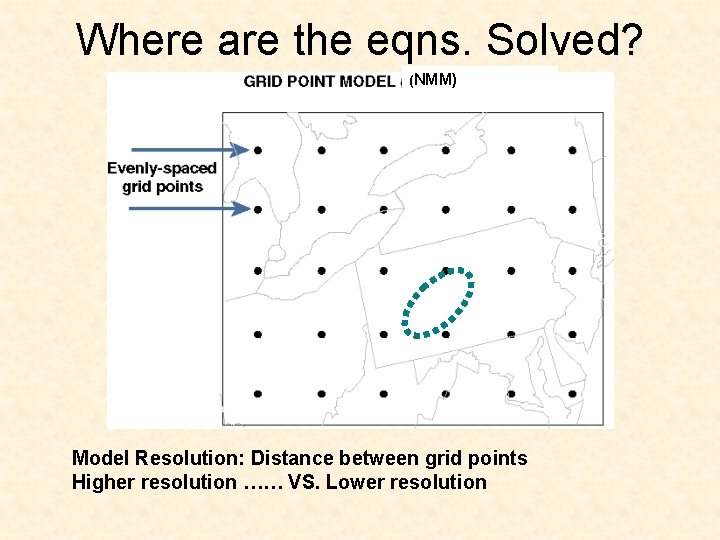 Where are the eqns. Solved?

GRID POINT MODEL (NMM)

Evenly-spaced grid points

Model Resolution: Distance between grid points
Higher resolution …… VS. Lower resolution